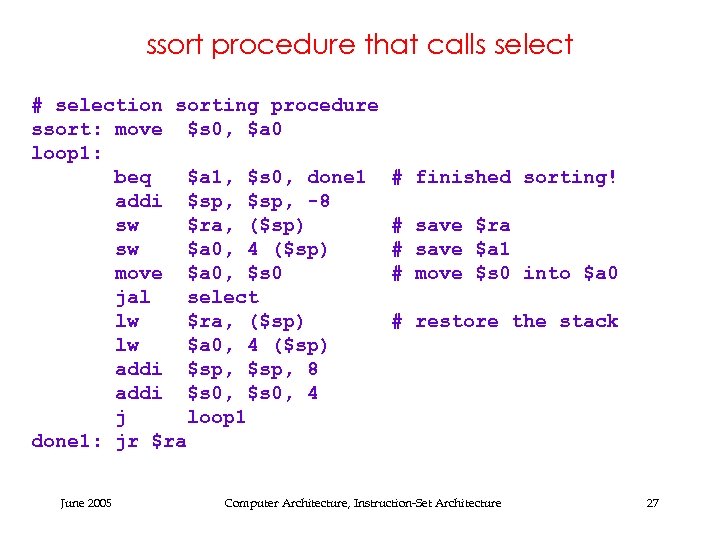 ssort procedure that calls select

# selection sorting procedure
ssort: move $s0, $a0
loop1:
beq $a1, $s0, done1 # finished sorting!
addi $sp, $sp, -8
sw $ra, ($sp) # save $ra
sw $a0, 4 ($sp) # save $a1
move $a0, $s0 # move $s0 into $a0
jal select
lw $ra, ($sp) # restore the stack
lw $a0, 4 ($sp)
addi $sp, $sp, 8
addi $s0, $s0, 4
j loop1
done1: jr $ra

June 2005 Computer Architecture, Instruction-Set Architecture 27